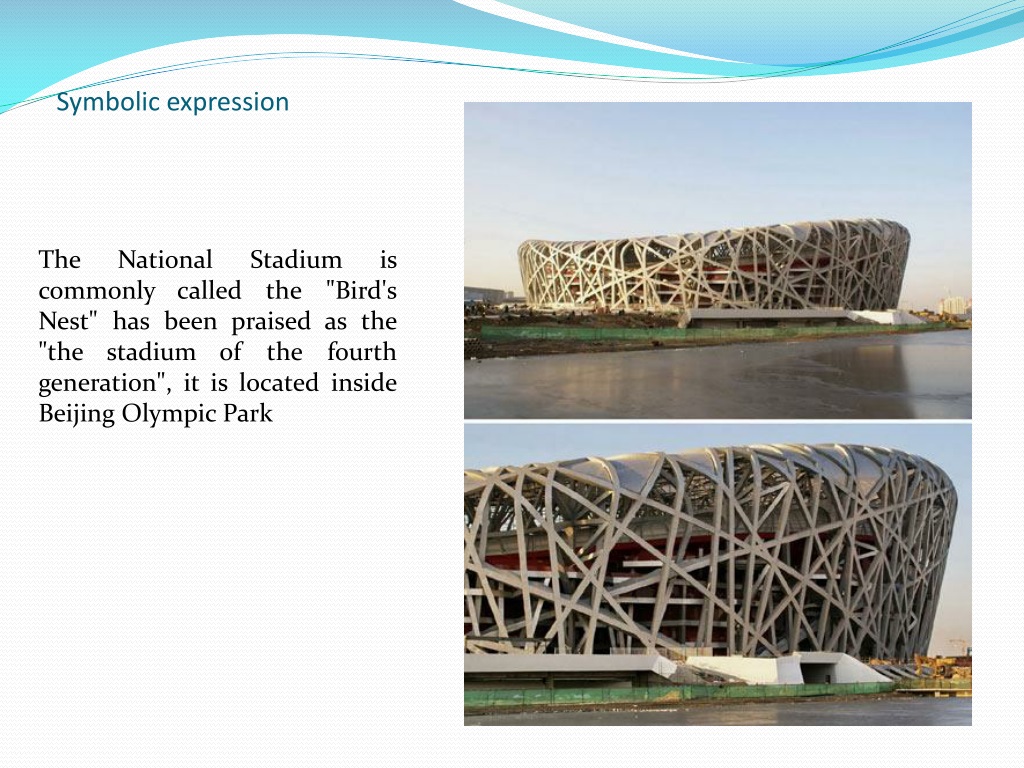 Symbolic expression

The National Stadium is commonly called the "Bird's Nest" has been praised as the "the stadium of the fourth generation", it is located inside Beijing Olympic Park